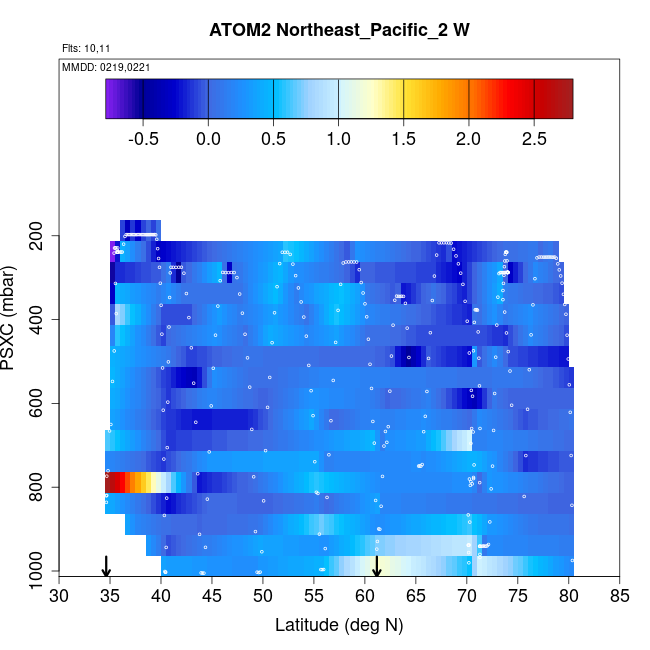 ATOM2 Northeast_Pacific_2 W

Flts: 10,11

MMDD: 0219,0221

-0.5 0.0 0.5 1.0 1.5 2.0 2.5

PSXC (mbar)

200
400
600
800
1000

30 35 40 45 50 55 60 65 70 75 80 85

Latitude (deg N)